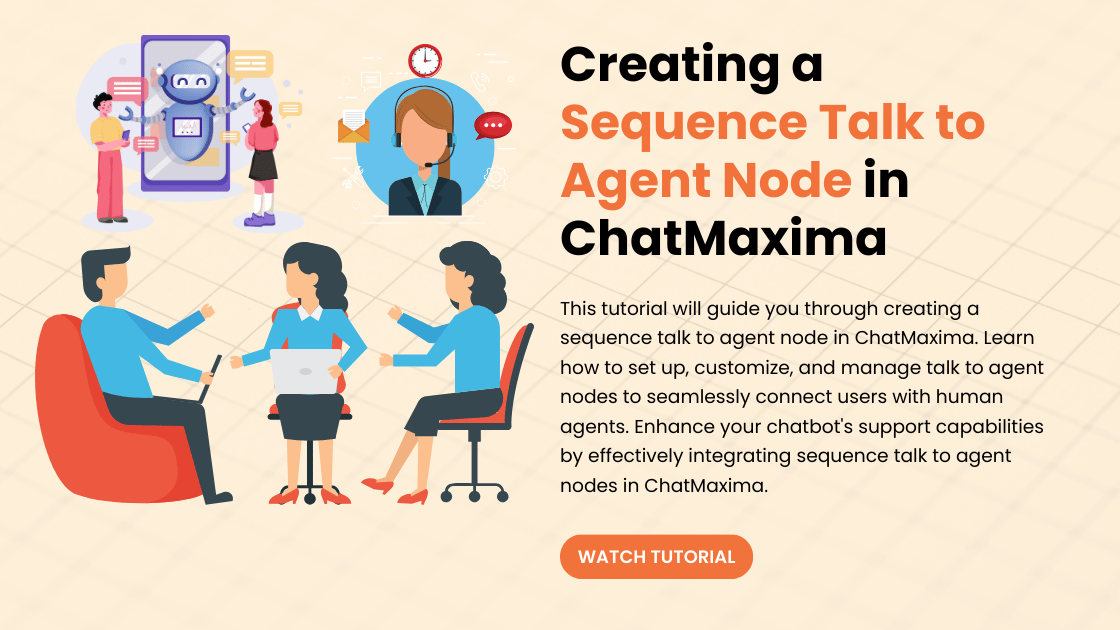 Creating a Sequence Talk to Agent Node in ChatMaxima

This tutorial will guide you through creating a sequence talk to agent node in ChatMaxima. Learn how to set up, customize, and manage talk to agent nodes to seamlessly connect users with human agents. Enhance your chatbot's support capabilities by effectively integrating sequence talk to agent nodes in ChatMaxima.

WATCH TUTORIAL